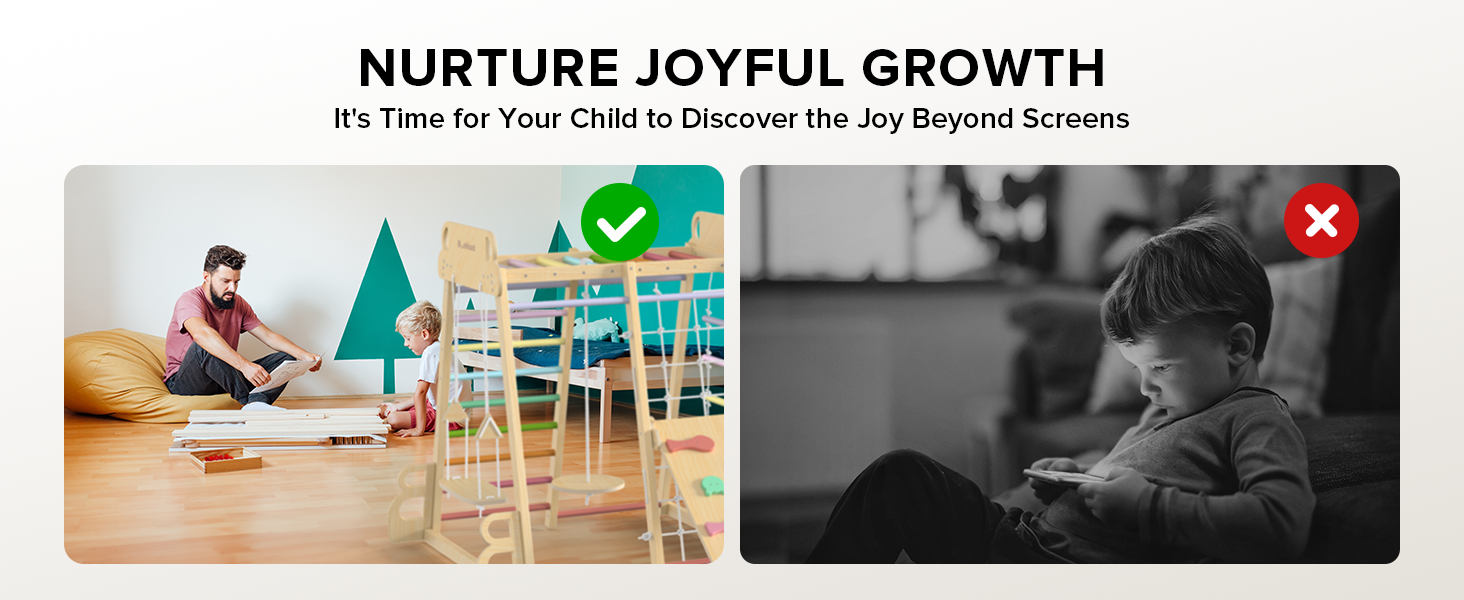 NURTURE JOYFUL GROWTH
It's Time for Your Child to Discover the Joy Beyond Screens